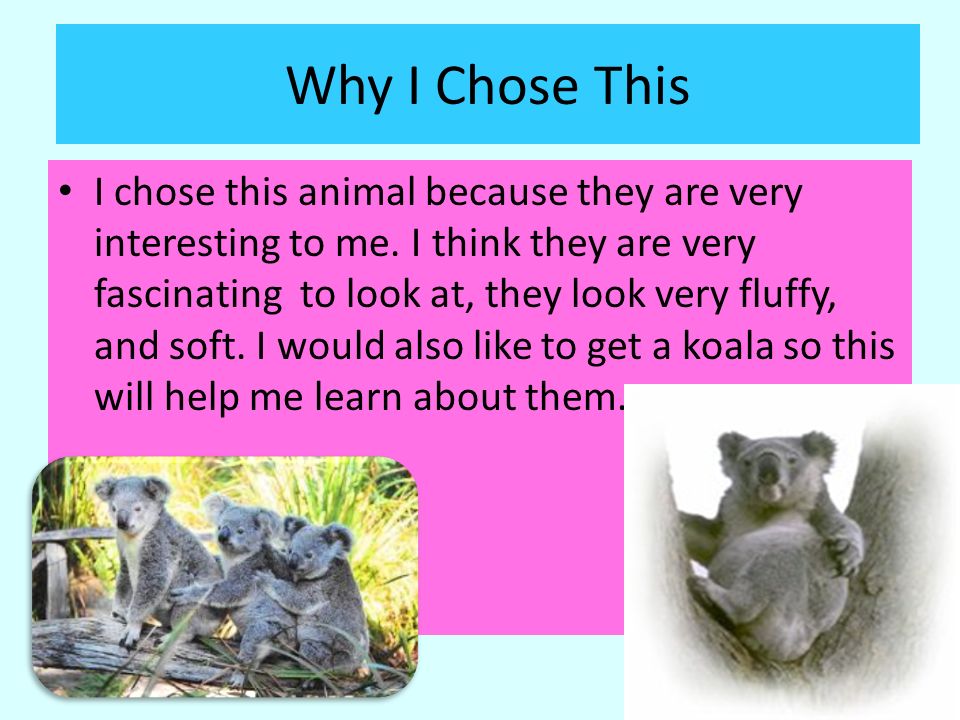 Why I Chose This

• I chose this animal because they are very interesting to me. I think they are very fascinating to look at, they look very fluffy, and soft. I would also like to get a koala so this will help me learn about them.